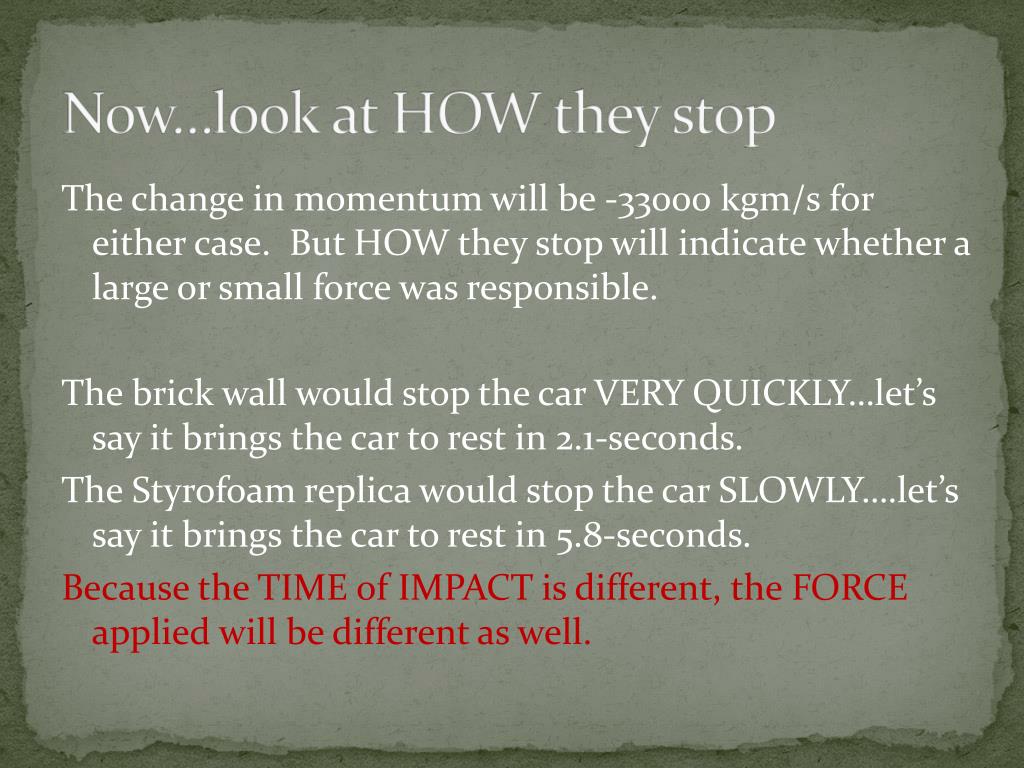 Now…look at HOW they stop

The change in momentum will be -33000 kgm/s for either case. But HOW they stop will indicate whether a large or small force was responsible.

The brick wall would stop the car VERY QUICKLY…let's say it brings the car to rest in 2.1-seconds.
The Styrofoam replica would stop the car SLOWLY….let's say it brings the car to rest in 5.8-seconds.
Because the TIME of IMPACT is different, the FORCE applied will be different as well.